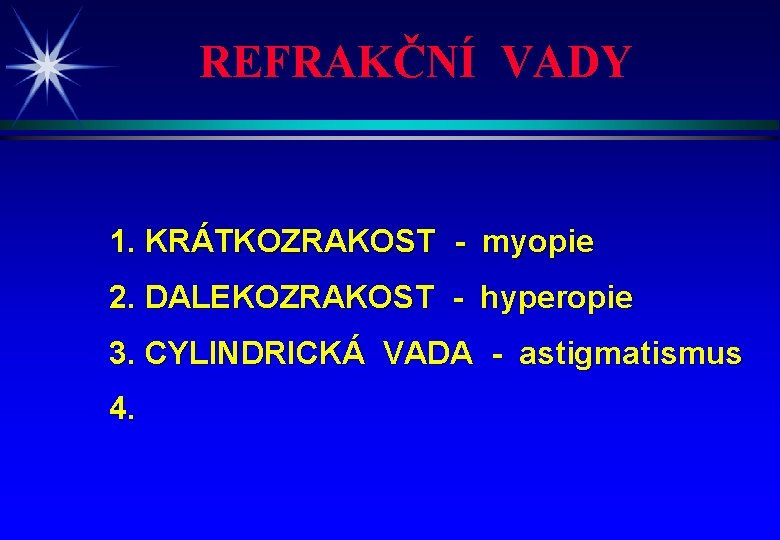 REFRAKČNÍ VADY

1. KRÁTKOZRAKOST - myopie
2. DALEKOZRAKOST - hyperopie
3. CYLINDRICKÁ VADA - astigmatismus
4.